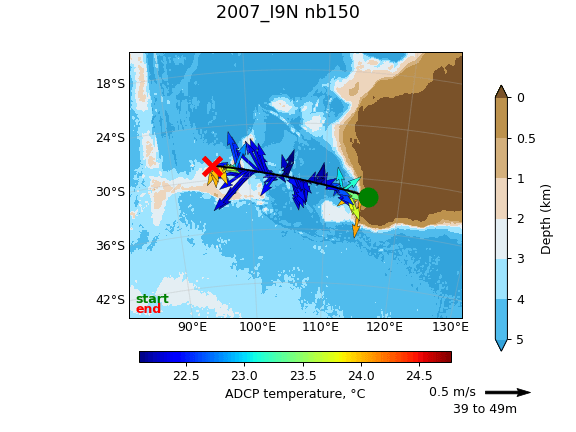 2007_I9N nb150

18°S
24°S
30°S
36°S
42°S

start
end

90°E 100°E 110°E 120°E 130°E

0
0.5
1
2
3
4
5
Depth (km)

22.5 23.0 23.5 24.0 24.5
ADCP temperature, °C

0.5 m/s
39 to 49m